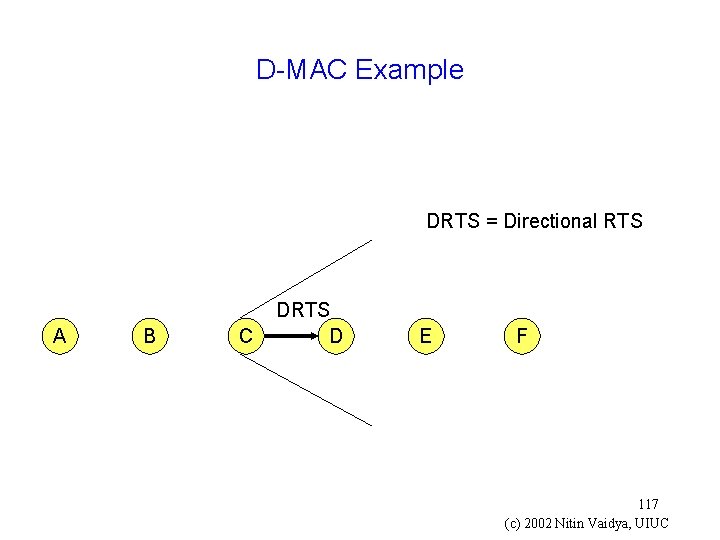 D-MAC Example

DRTS = Directional RTS

DRTS

A B C D E F

117
(c) 2002 Nitin Vaidya, UIUC